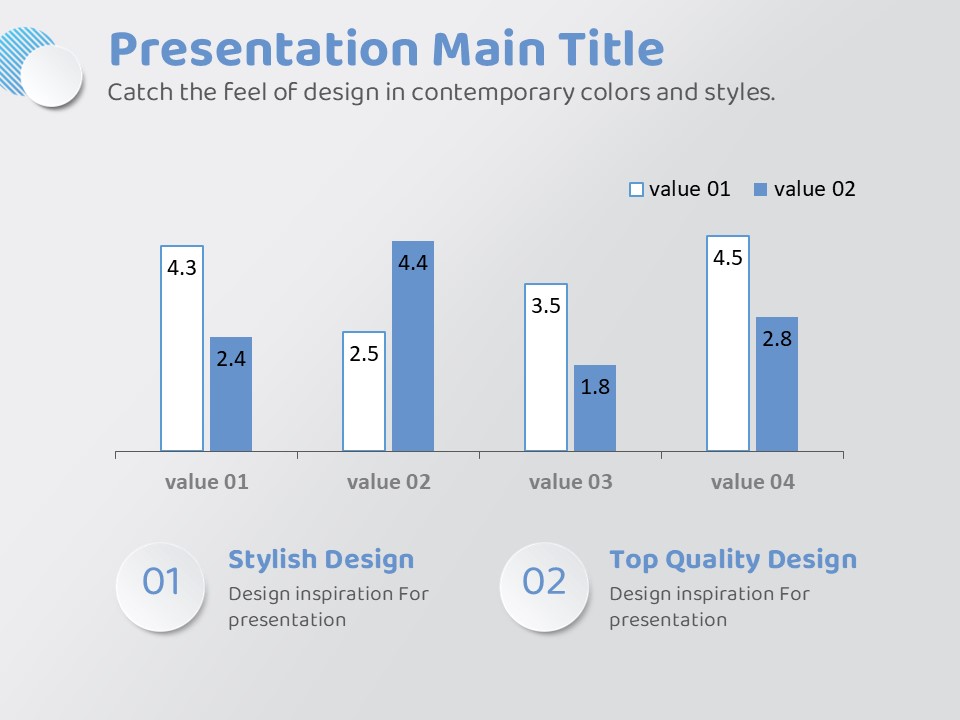 Presentation Main Title
Catch the feel of design in contemporary colors and styles.

value 01 value 02

4.3
2.4
2.5
4.4
3.5
1.8
4.5
2.8

value 01 value 02 value 03 value 04

01
Stylish Design
Design inspiration For presentation

02
Top Quality Design
Design inspiration For presentation